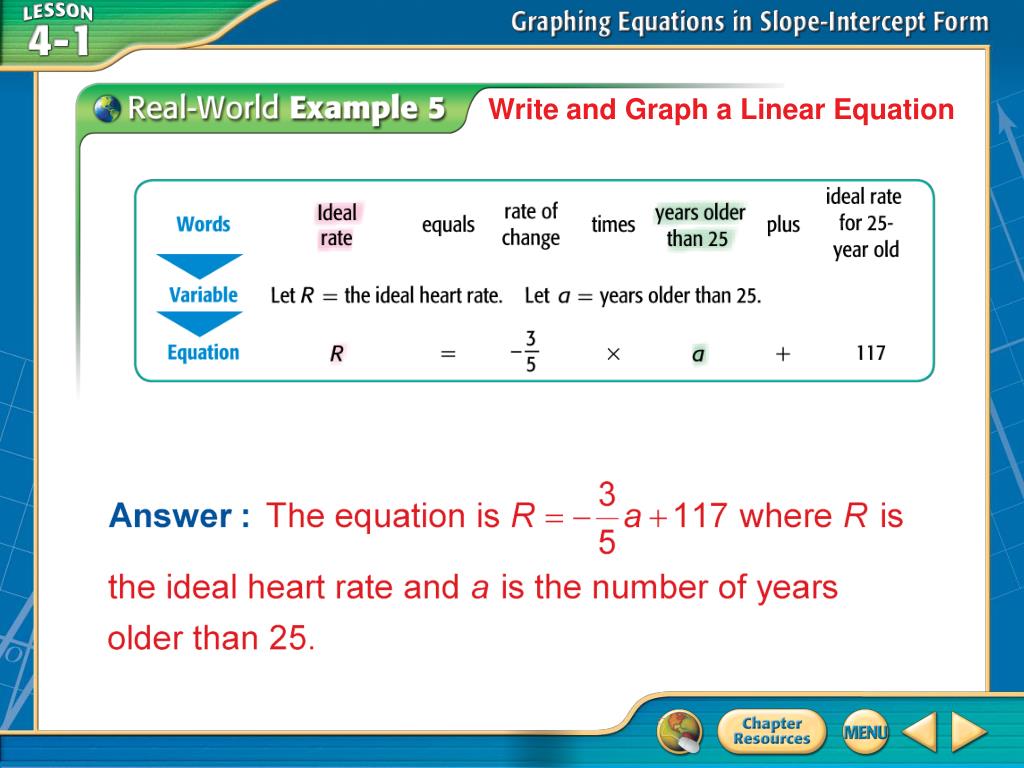 LESSON 4-1

Graphing Equations in Slope-Intercept Form

Real-World Example 5 Write and Graph a Linear Equation

| Words | Ideal rate | equals | rate of change | times | years older than 25 | plus | ideal rate for 25-year old |
|---|---|---|---|---|---|---|---|
| Variable | Let $R$ = the ideal heart rate. Let $a$ = years older than 25. | | | | | | |
| Equation | $R$ | $=$ | $-\frac{3}{5}$ | $\times$ | $a$ | $+$ | 117 |

Answer : The equation is $R = -\frac{3}{5}a + 117$ where $R$ is the ideal heart rate and $a$ is the number of years older than 25.

Chapter Resources

MENU